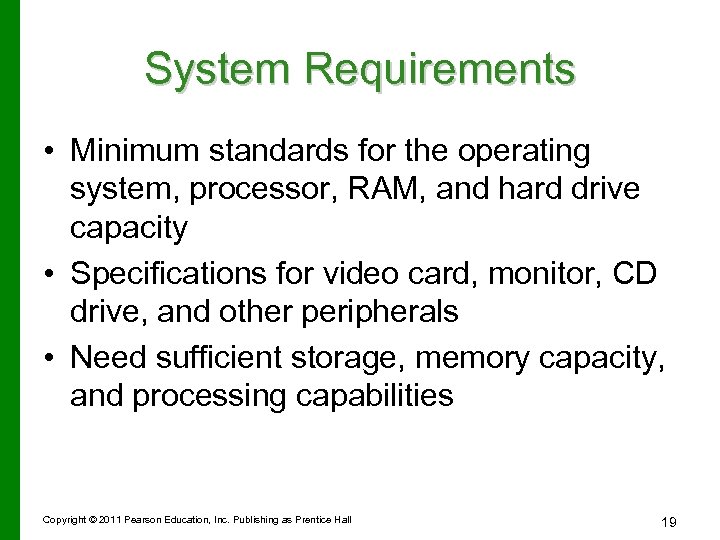 System Requirements

• Minimum standards for the operating system, processor, RAM, and hard drive capacity
• Specifications for video card, monitor, CD drive, and other peripherals
• Need sufficient storage, memory capacity, and processing capabilities

Copyright © 2011 Pearson Education, Inc. Publishing as Prentice Hall

19